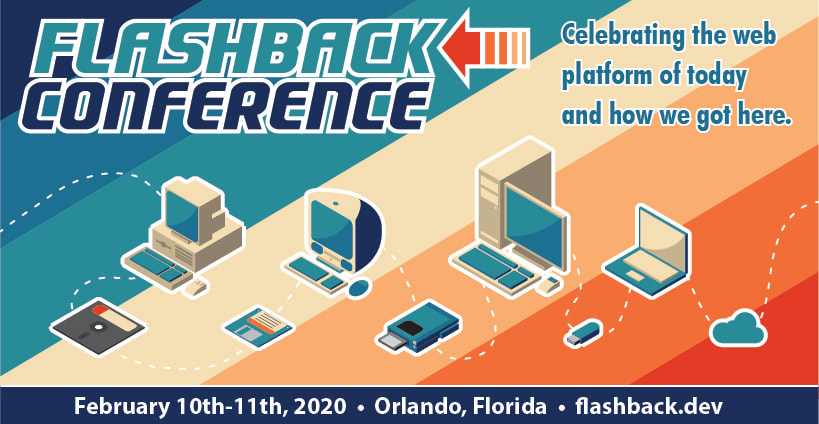 FLASHBACK CONFERENCE

Celebrating the web platform of today and how we got here.

February 10th-11th, 2020 • Orlando, Florida • flashback.dev